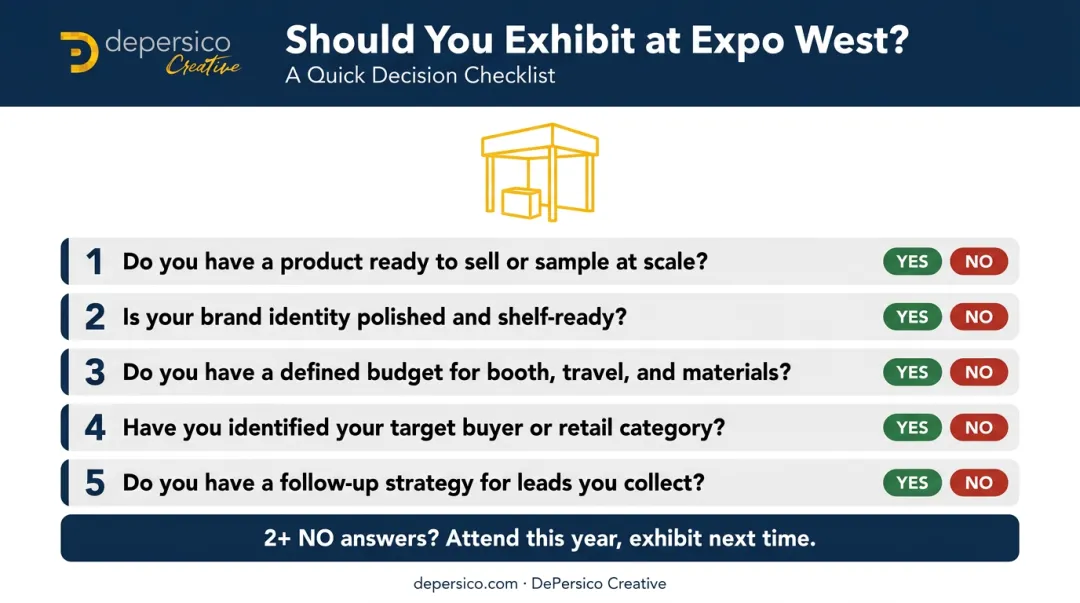 depersico Creative

Should You Exhibit at Expo West?
A Quick Decision Checklist

1 Do you have a product ready to sell or sample at scale? YES NO

2 Is your brand identity polished and shelf-ready? YES NO

3 Do you have a defined budget for booth, travel, and materials? YES NO

4 Have you identified your target buyer or retail category? YES NO

5 Do you have a follow-up strategy for leads you collect? YES NO

2+ NO answers? Attend this year, exhibit next time.

depersico.com · DePersico Creative